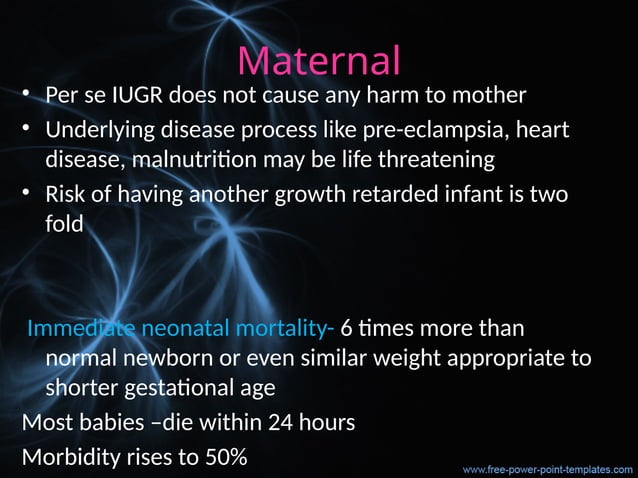 Maternal

• Per se IUGR does not cause any harm to mother
• Underlying disease process like pre-eclampsia, heart disease, malnutrition may be life threatening
• Risk of having another growth retarded infant is two fold

Immediate neonatal mortality- 6 times more than normal newborn or even similar weight appropriate to shorter gestational age

Most babies –die within 24 hours

Morbidity rises to 50%

www.free-power-point-templates.com